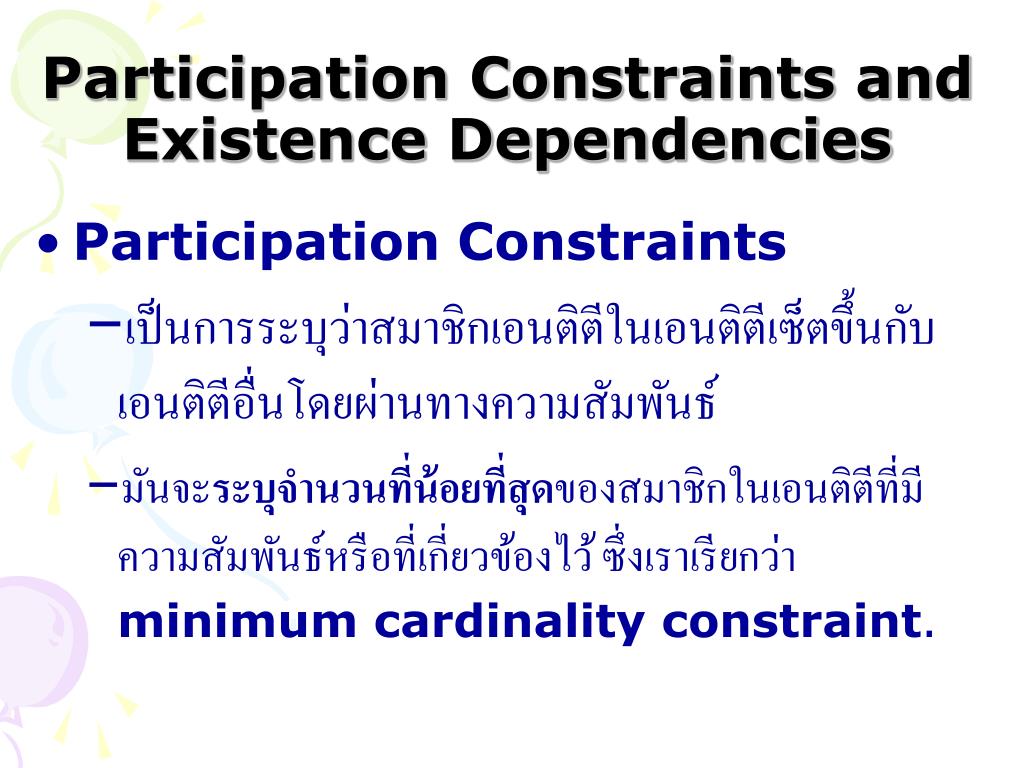 Participation Constraints and Existence Dependencies

• Participation Constraints

– เป็นการระบุว่าสมาชิกเอนติตีในเอนติตีเซ็ตขึ้นกับเอนติตีอื่นโดยผ่านทางความสัมพันธ์

– มันจะระบุจำนวนที่น้อยที่สุดของสมาชิกในเอนติตีที่มีความสัมพันธ์หรือที่เกี่ยวข้องไว้ ซึ่งเราเรียกว่า minimum cardinality constraint.